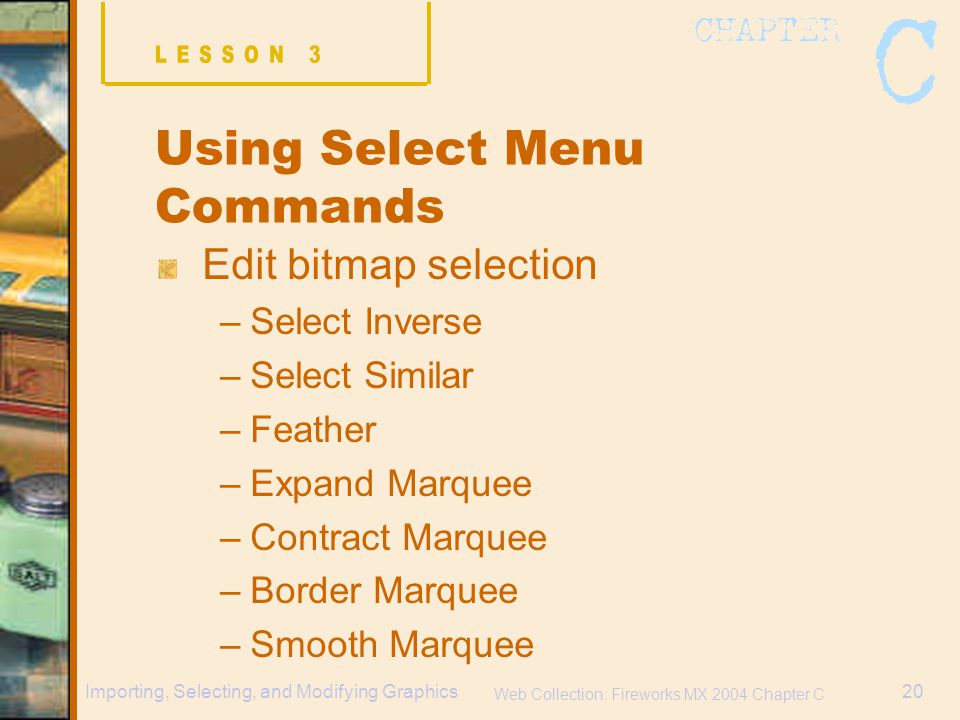 LESSON 3

CHAPTER C

Using Select Menu Commands

Edit bitmap selection
– Select Inverse
– Select Similar
– Feather
– Expand Marquee
– Contract Marquee
– Border Marquee
– Smooth Marquee

Importing, Selecting, and Modifying Graphics

Web Collection: Fireworks MX 2004 Chapter C

20